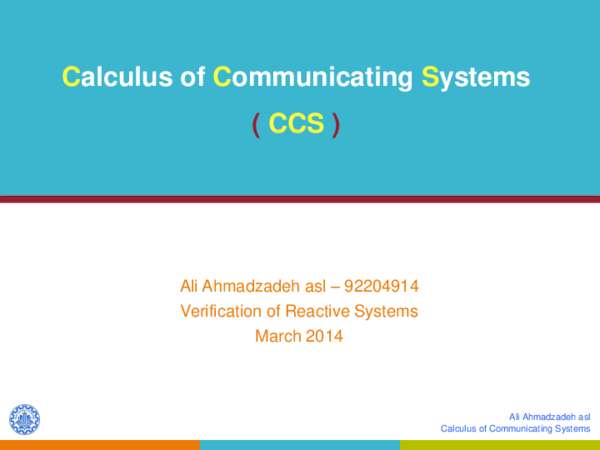 Calculus of Communicating Systems

( CCS )

Ali Ahmadzadeh asl – 92204914
Verification of Reactive Systems
March 2014

Ali Ahmadzadeh asl
Calculus of Communicating Systems